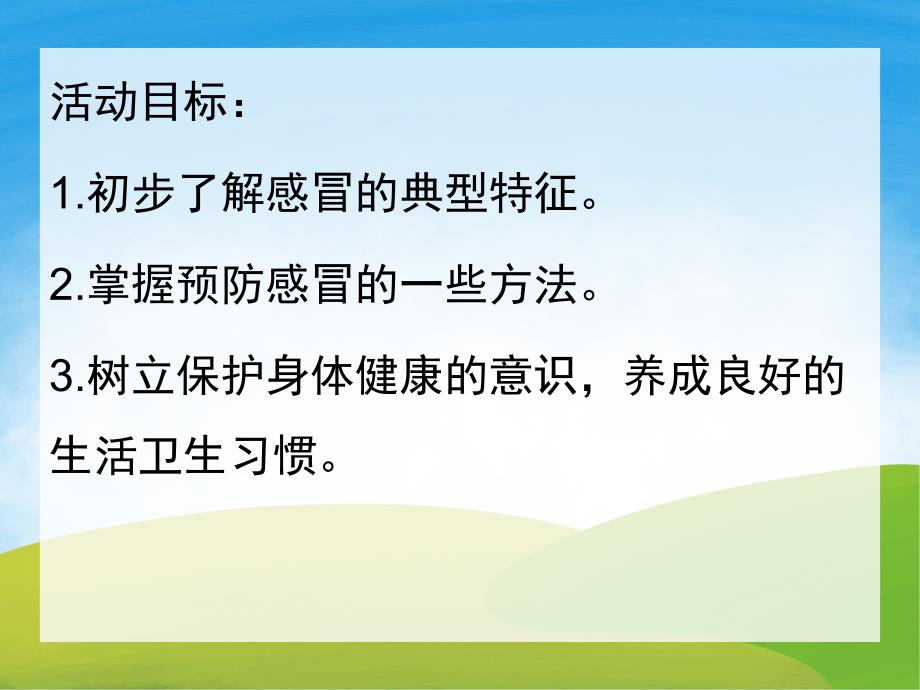 活动目标：

1.初步了解感冒的典型特征。

2.掌握预防感冒的一些方法。

3.树立保护身体健康的意识，养成良好的生活卫生习惯。